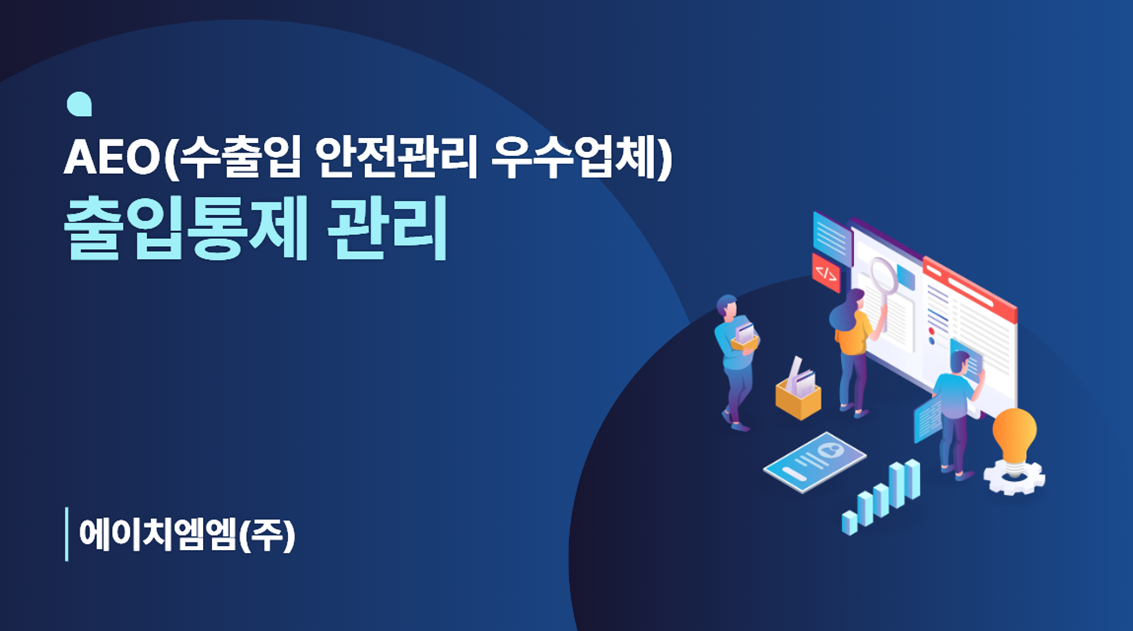 AEO(수출입 안전관리 우수업체)
출입통제 관리

</>

에이치엠엠(주)